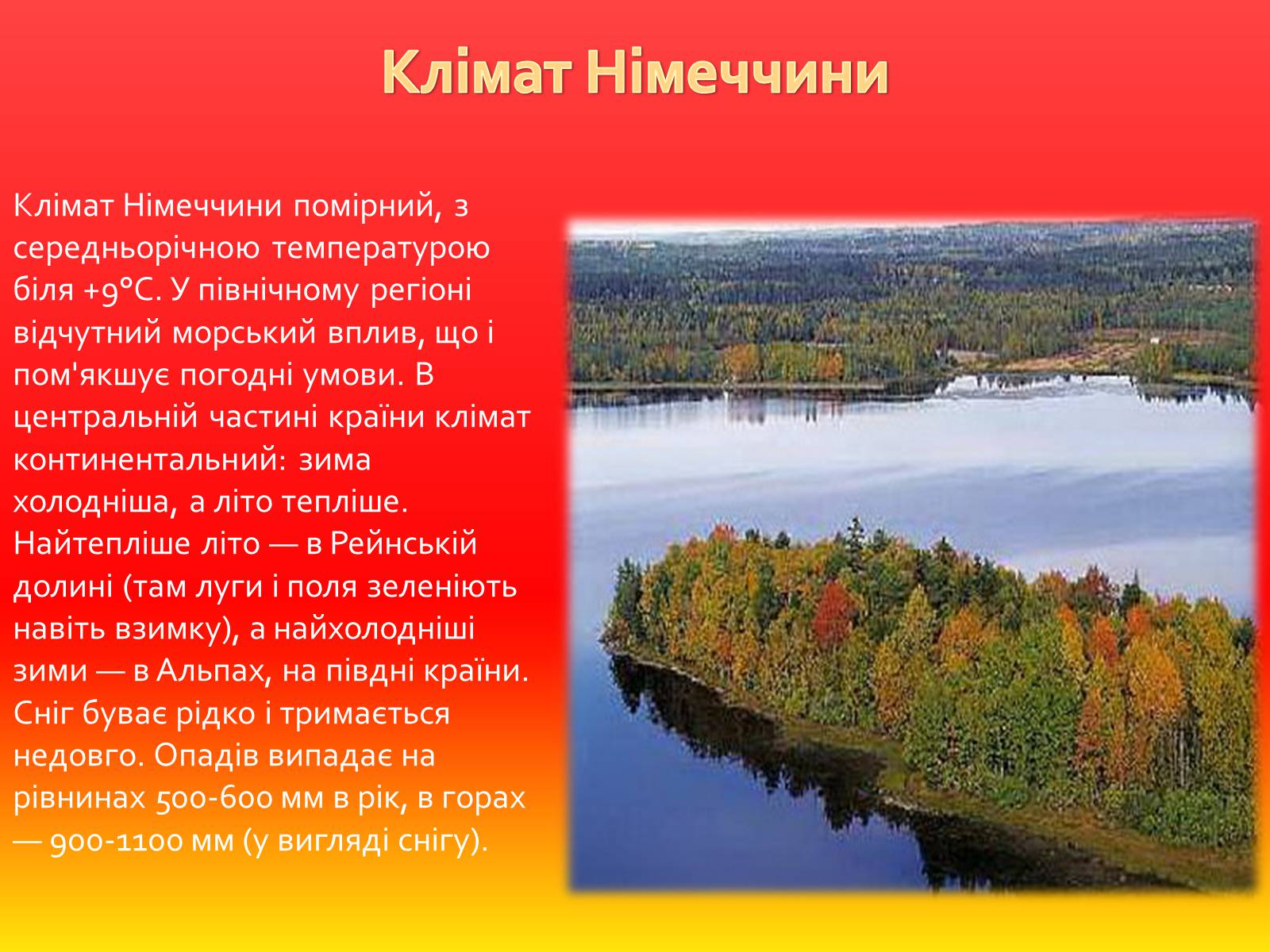 Клімат Німеччини

Клімат Німеччини помірний, з середньорічною температурою біля +9°C. У північному регіоні відчутний морський вплив, що і пом'якшує погодні умови. В центральній частині країни клімат континентальний: зима холодніша, а літо тепліше. Найтепліше літо — в Рейнській долині (там луги і поля зеленіють навіть взимку), а найхолодніші зими — в Альпах, на півдні країни. Сніг буває рідко і тримається недовго. Опадів випадає на рівнинах 500-600 мм в рік, в горах — 900-1100 мм (у вигляді снігу).